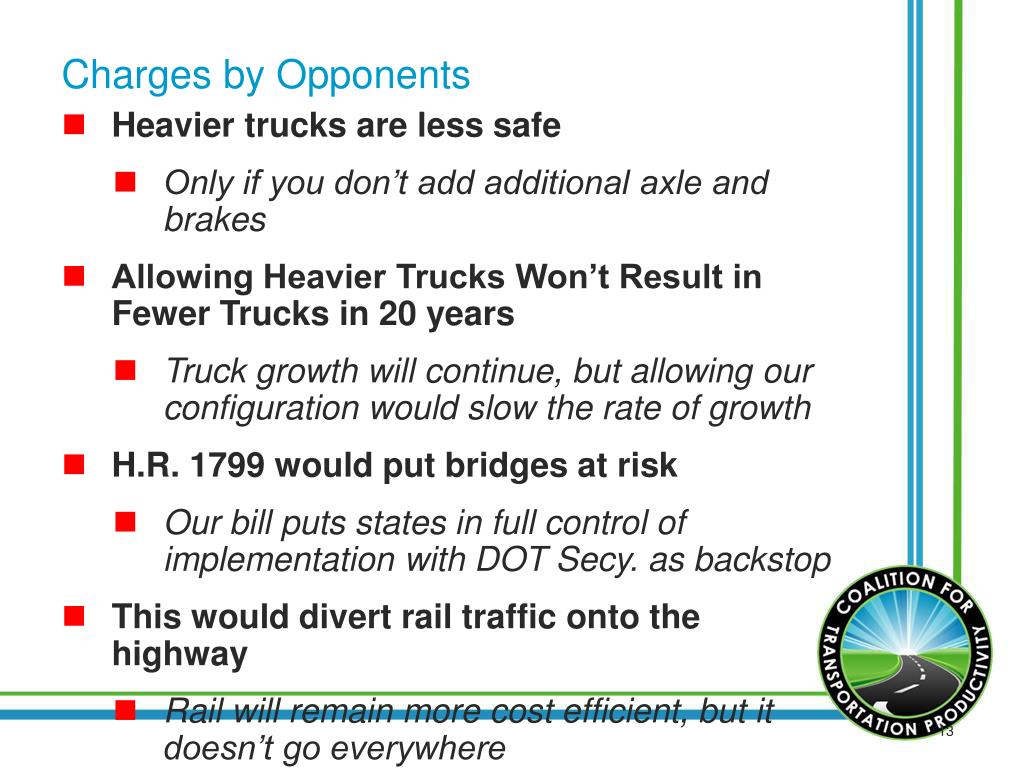 Charges by Opponents

Heavier trucks are less safe

Only if you don't add additional axle and brakes

Allowing Heavier Trucks Won't Result in Fewer Trucks in 20 years

Truck growth will continue, but allowing our configuration would slow the rate of growth

H.R. 1799 would put bridges at risk

Our bill puts states in full control of implementation with DOT Secy. as backstop

This would divert rail traffic onto the highway

Rail will remain more cost efficient, but it doesn't go everywhere

COALITION FOR TRANSPORTATION PRODUCTIVITY

13